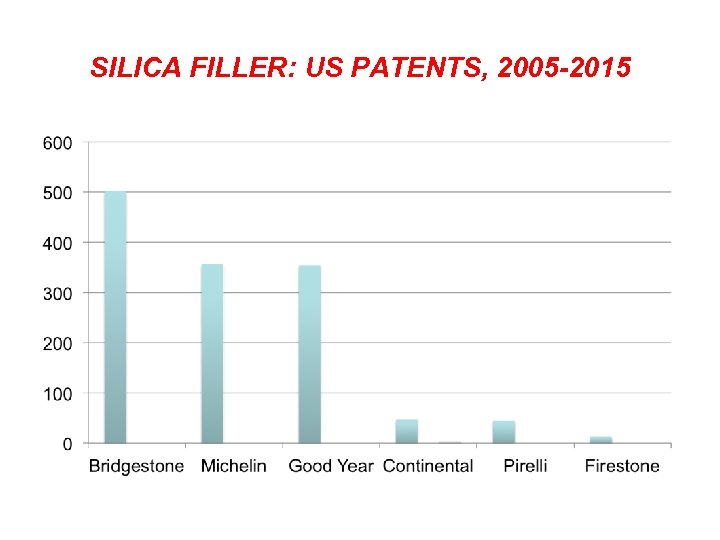 SILICA FILLER: US PATENTS, 2005-2015

600
500
400
300
200
100
0

Bridgestone
Michelin
Good Year
Continental
Pirelli
Firestone